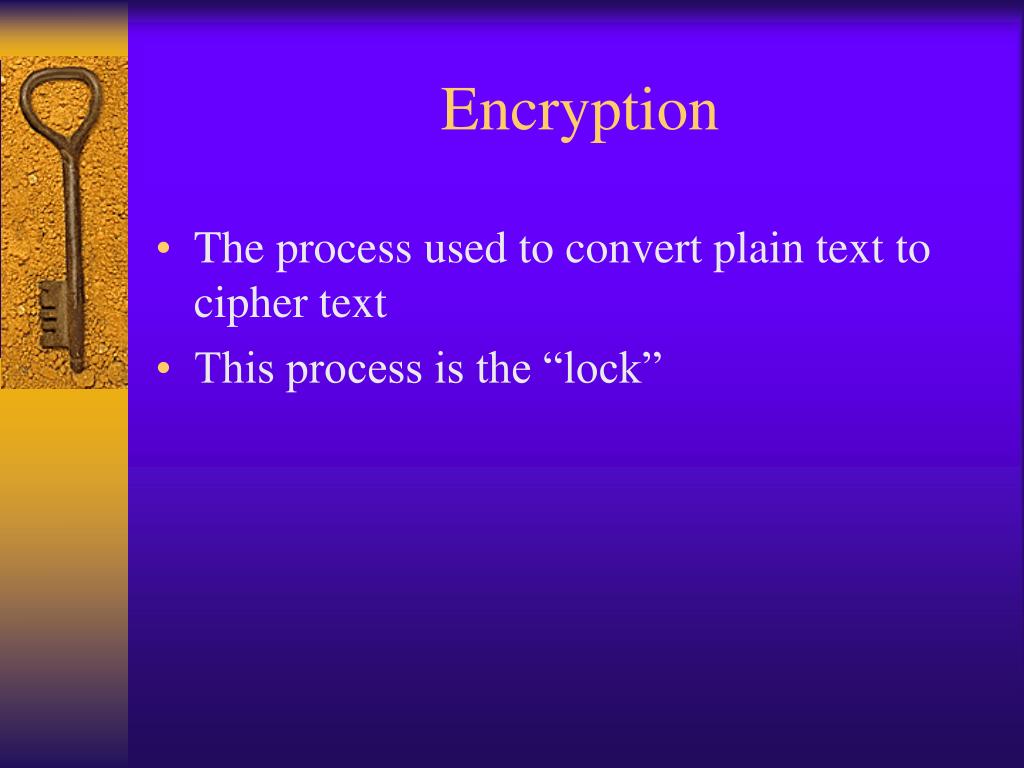 Encryption

• The process used to convert plain text to cipher text
• This process is the “lock”